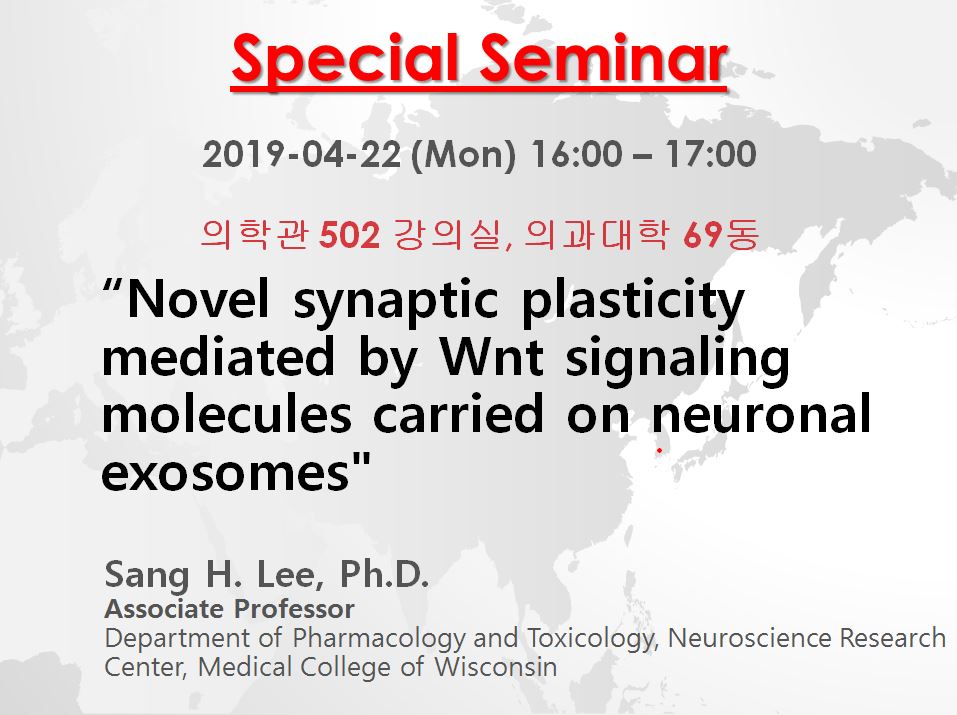 Special Seminar

2019-04-22 (Mon) 16:00 – 17:00

의학관 502 강의실, 의과대학 69동

“Novel synaptic plasticity mediated by Wnt signaling molecules carried on neuronal exosomes"

Sang H. Lee, Ph.D.
Associate Professor
Department of Pharmacology and Toxicology, Neuroscience Research Center, Medical College of Wisconsin